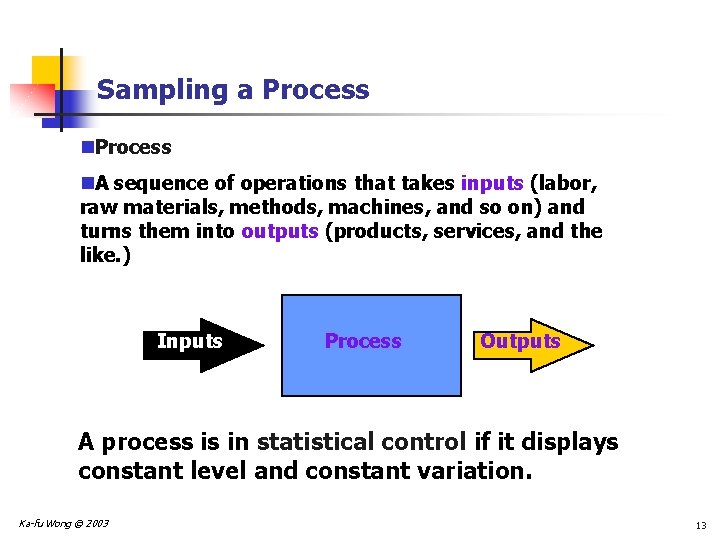 Sampling a Process

Process

A sequence of operations that takes inputs (labor, raw materials, methods, machines, and so on) and turns them into outputs (products, services, and the like.)

Inputs

Process

Outputs

A process is in statistical control if it displays constant level and constant variation.

Ka-fu Wong © 2003

13